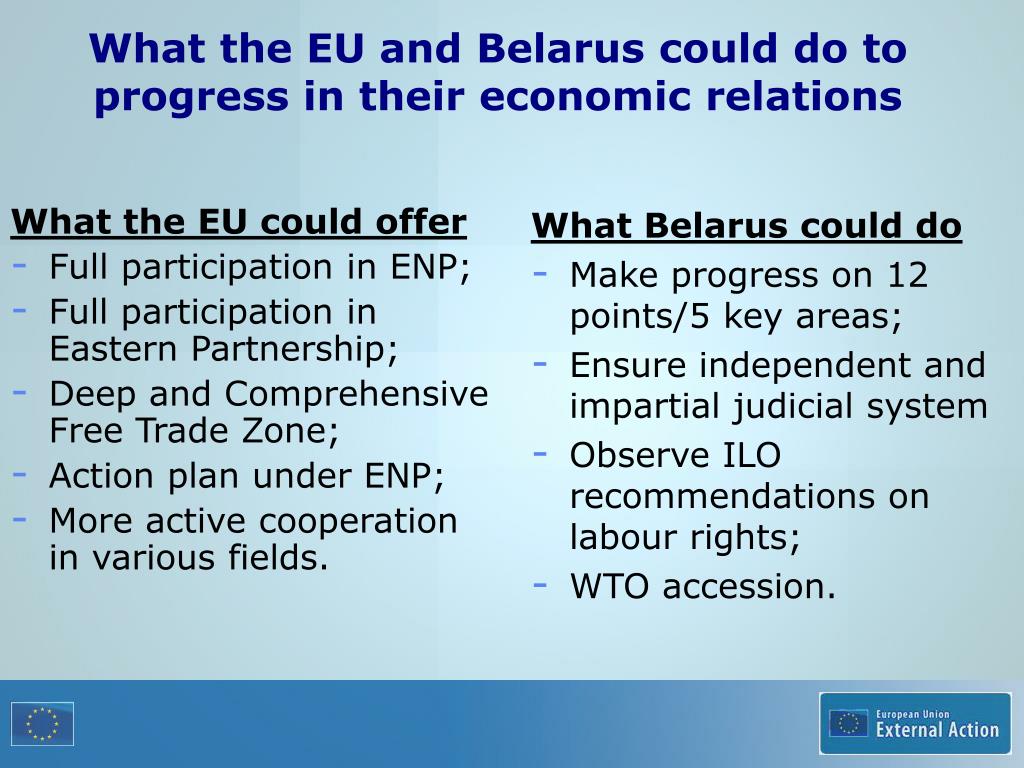 What the EU and Belarus could do to progress in their economic relations

What the EU could offer
- Full participation in ENP;
- Full participation in Eastern Partnership;
- Deep and Comprehensive Free Trade Zone;
- Action plan under ENP;
- More active cooperation in various fields.

What Belarus could do
- Make progress on 12 points/5 key areas;
- Ensure independent and impartial judicial system
- Observe ILO recommendations on labour rights;
- WTO accession.

European Union
External Action